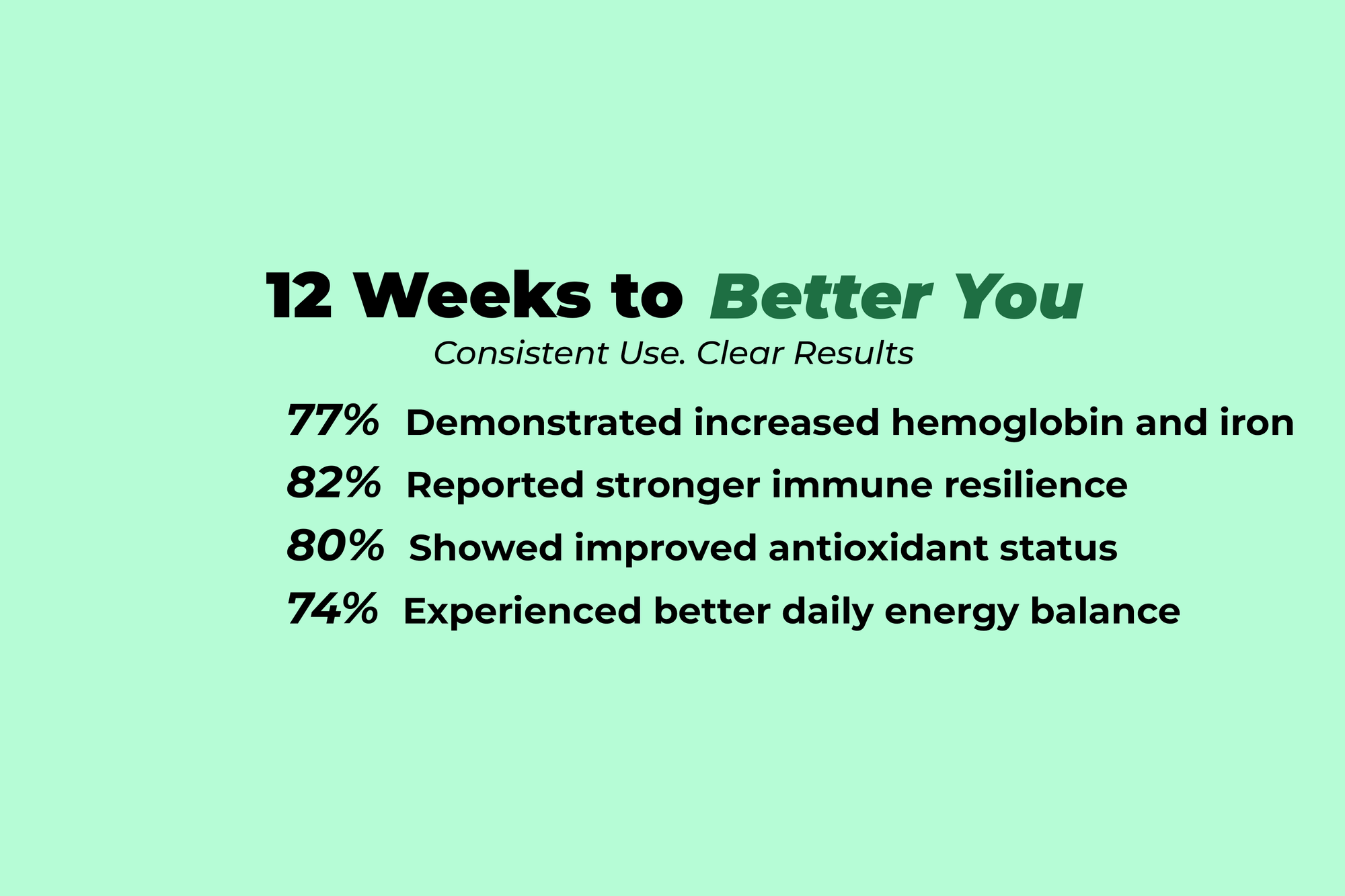 12 Weeks to Better You

Consistent Use. Clear Results

77% Demonstrated increased hemoglobin and iron

82% Reported stronger immune resilience

80% Showed improved antioxidant status

74% Experienced better daily energy balance